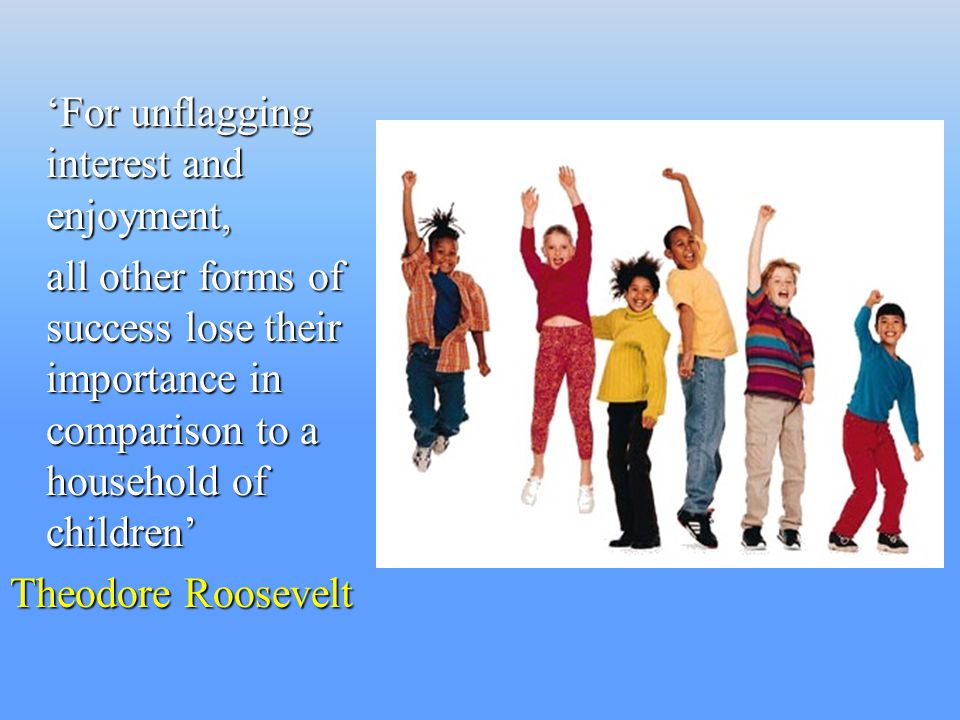 ‘For unflagging interest and enjoyment,

all other forms of success lose their importance in comparison to a household of children’

Theodore Roosevelt